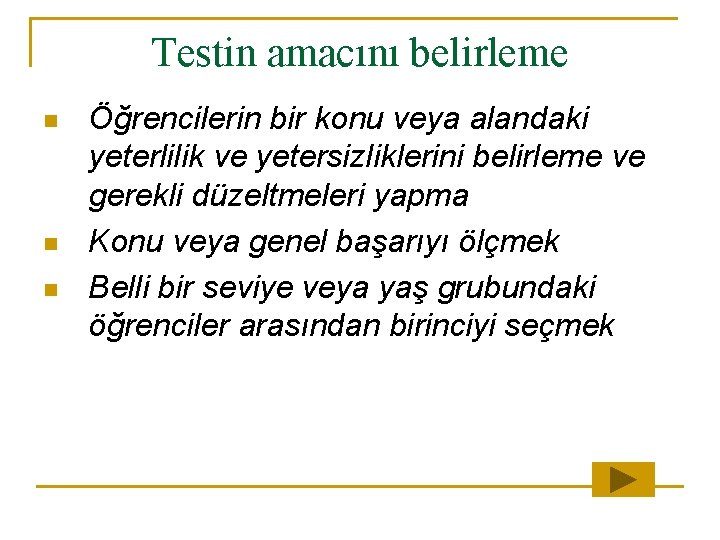 Testin amacını belirleme

• Öğrencilerin bir konu veya alandaki yeterlilik ve yetersizliklerini belirleme ve gerekli düzeltmeleri yapma
• Konu veya genel başarıyı ölçmek
• Belli bir seviye veya yaş grubundaki öğrenciler arasından birinciyi seçmek